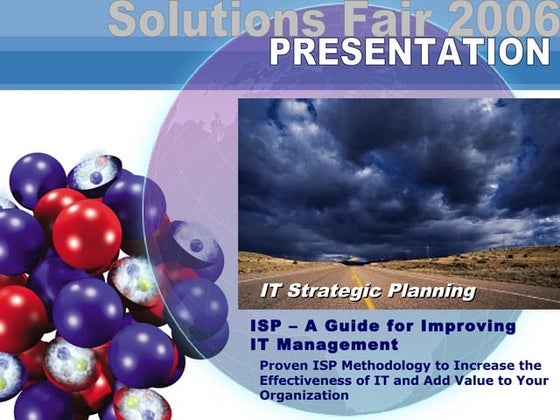 Solutions Fair 2006
PRESENTATION

IT Strategic Planning

ISP – A Guide for Improving IT Management

Proven ISP Methodology to Increase the Effectiveness of IT and Add Value to Your Organization